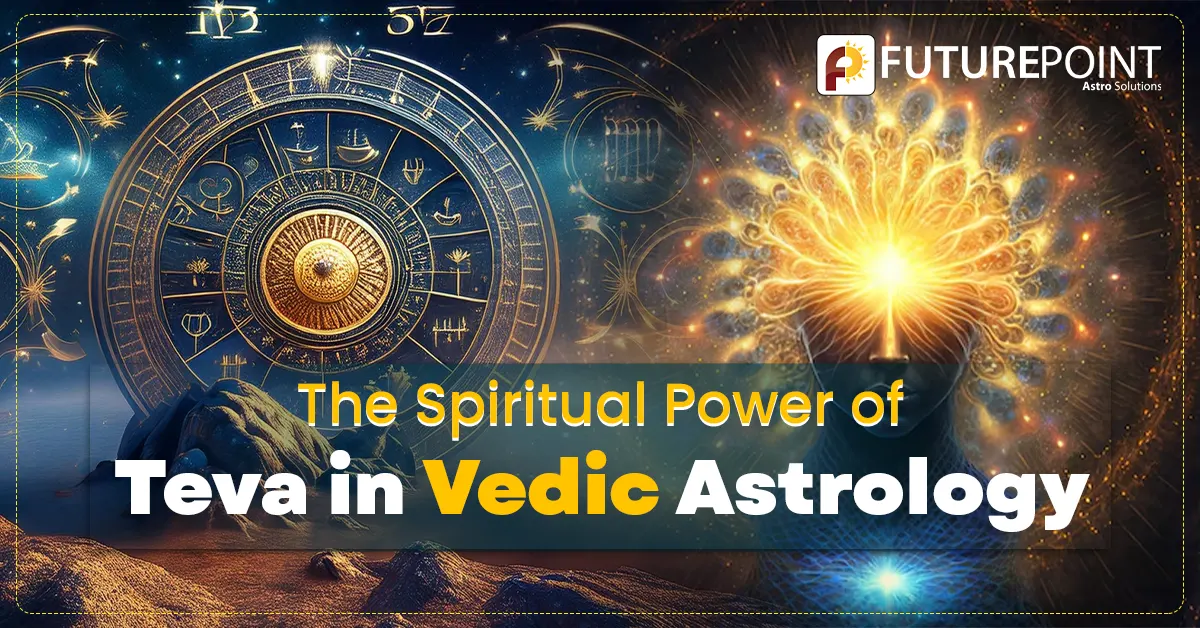 FUTUREPOINT
Astro Solutions

The Spiritual Power of
Teva in Vedic Astrology